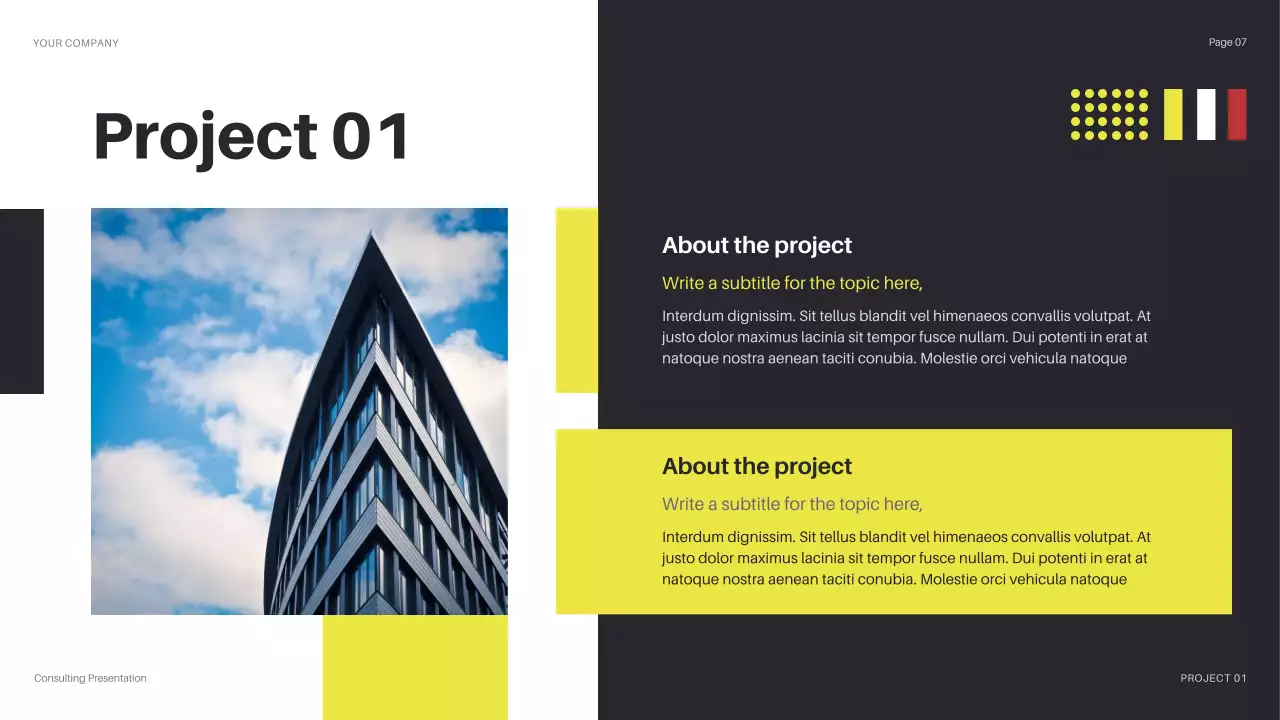 YOUR COMPANY

Page 07

Project 01

About the project

Write a subtitle for the topic here,

Interdum dignissim. Sit tellus blandit vel himenaeos convallis volutpat. At justo dolor maximus lacinia sit tempor fusce nullam. Dui potenti in erat at natoque nostra aenean taciti conubia. Molestie orci vehicula natoque

About the project

Write a subtitle for the topic here,

Interdum dignissim. Sit tellus blandit vel himenaeos convallis volutpat. At justo dolor maximus lacinia sit tempor fusce nullam. Dui potenti in erat at natoque nostra aenean taciti conubia. Molestie orci vehicula natoque

Consulting Presentation

PROJECT 01